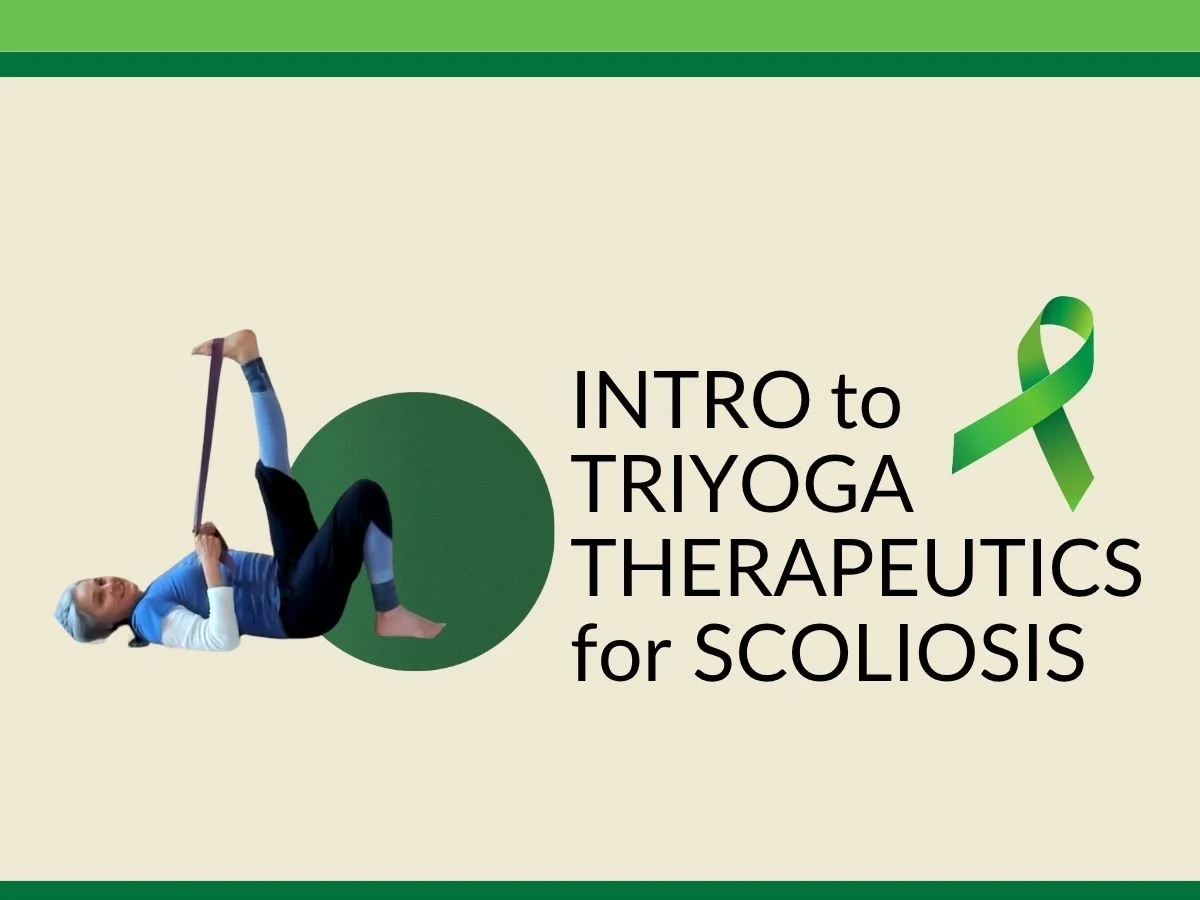 INTRO to TRIYOGA THERAPEUTICS for SCOLIOSIS